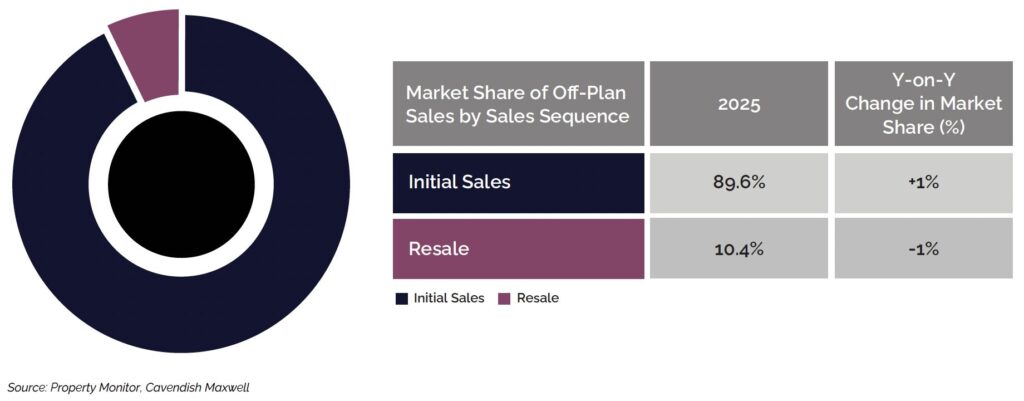 | Market Share of Off-Plan Sales by Sales Sequence | 2025 | Y-on-Y Change in Market Share (%) |
|---|---|---|
| Initial Sales | 89.6% | +1% |
| Resale | 10.4% | -1% |

Initial Sales Resale

Source: Property Monitor, Cavendish Maxwell